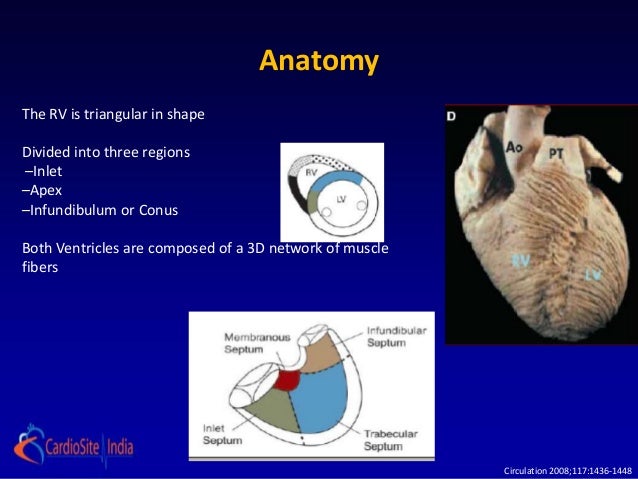 Anatomy

The RV is triangular in shape

Divided into three regions
–Inlet
–Apex
–Infundibulum or Conus

Both Ventricles are composed of a 3D network of muscle fibers

RV
LV

D
Ao
PT
RV
LV

Membranous Septum
Infundibular Septum
Inlet Septum
Trabecular Septum

CardioSite India

Circulation 2008;117:1436-1448